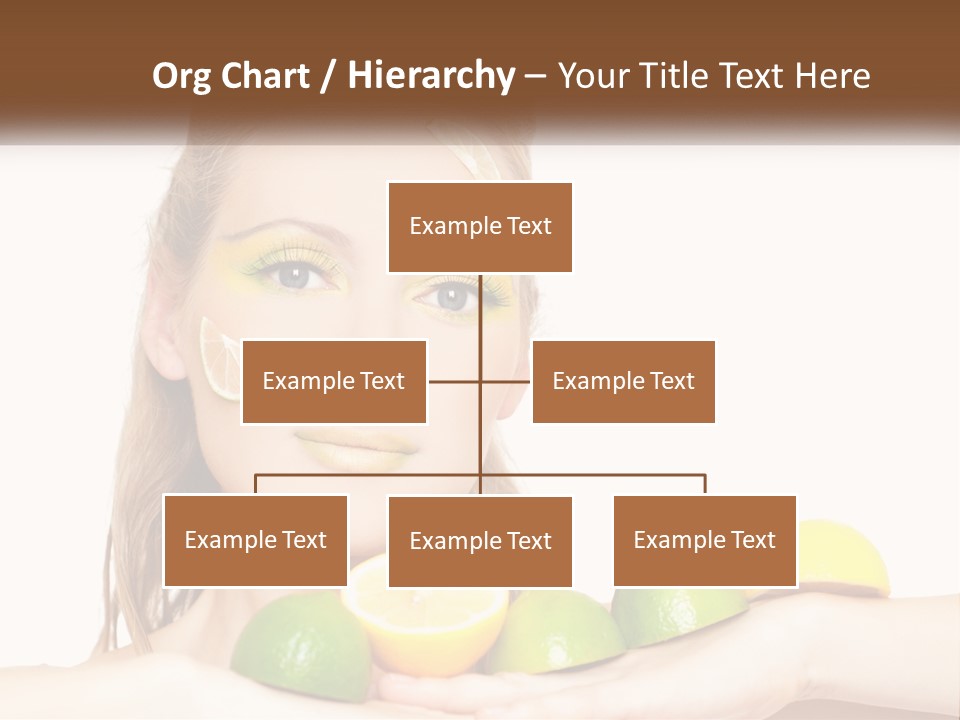 Org Chart / Hierarchy – Your Title Text Here

Example Text

Example Text

Example Text

Example Text

Example Text

Example Text